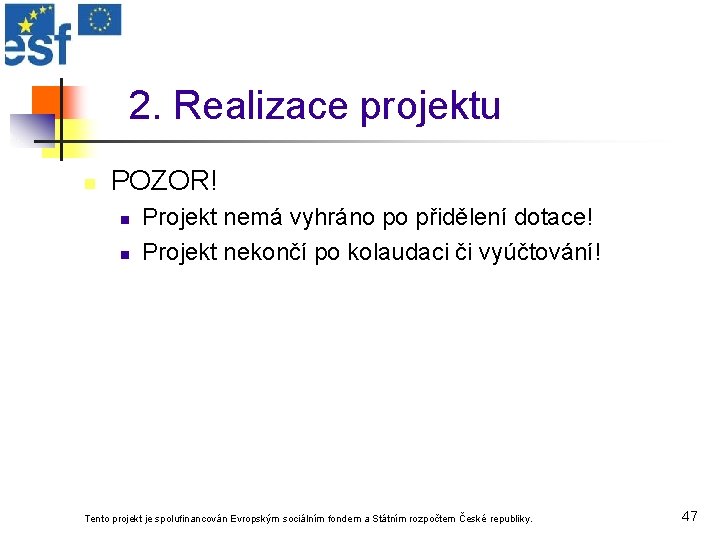 esf

2. Realizace projektu

POZOR!

Projekt nemá vyhráno po přidělení dotace!

Projekt nekončí po kolaudaci či vyúčtování!

Tento projekt je spolufinancován Evropským sociálním fondem a Státním rozpočtem České republiky.

47